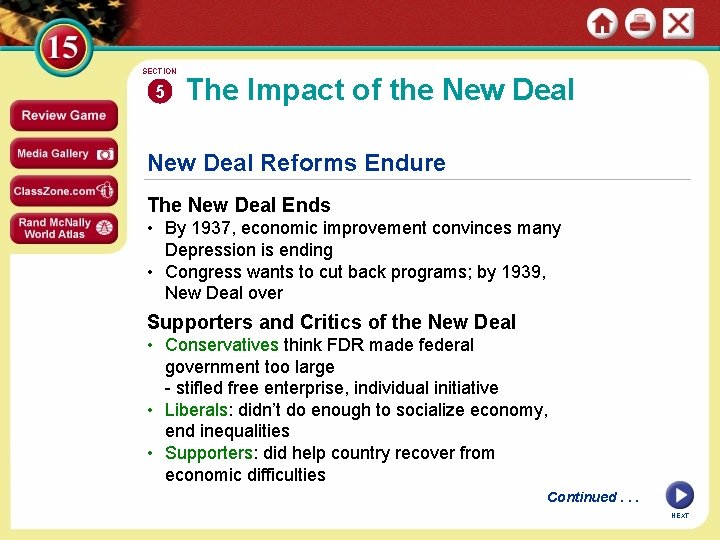 15

Review Game

Media Gallery

ClassZone.com

Rand McNally World Atlas

SECTION 5 The Impact of the New Deal

New Deal Reforms Endure

The New Deal Ends
• By 1937, economic improvement convinces many Depression is ending
• Congress wants to cut back programs; by 1939, New Deal over

Supporters and Critics of the New Deal
• Conservatives think FDR made federal government too large
- stifled free enterprise, individual initiative
• Liberals: didn't do enough to socialize economy, end inequalities
• Supporters: did help country recover from economic difficulties

Continued . . .

NEXT